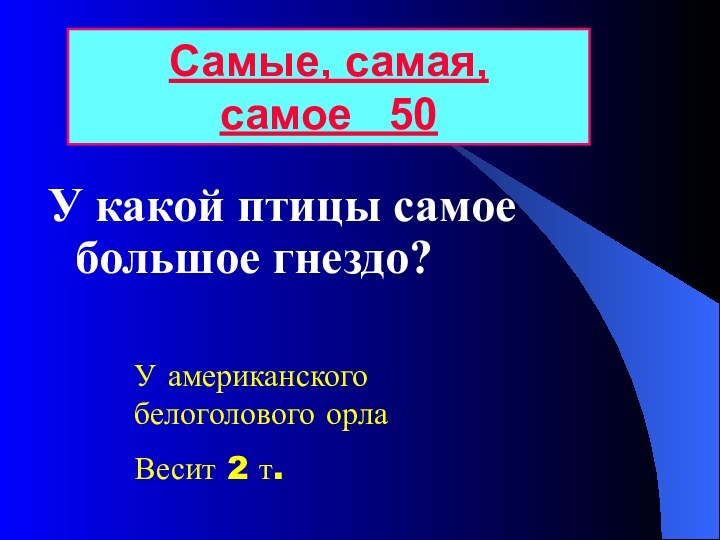 Самые, самая, самое 50

У какой птицы самое большое гнездо?

У американского белоголового орла

Весит 2 т.